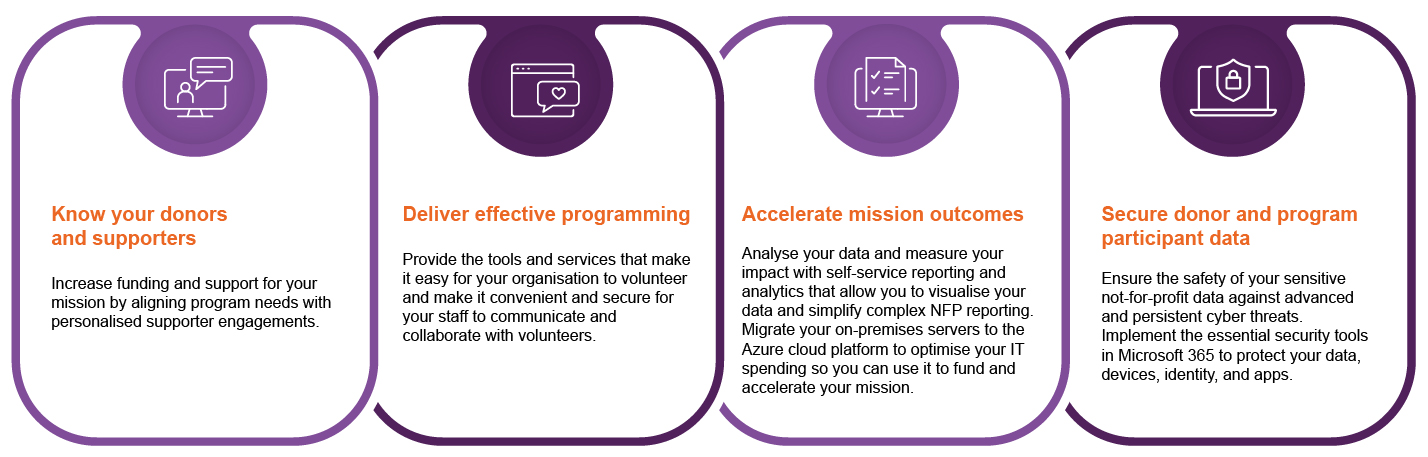 Know your donors and supporters

Increase funding and support for your mission by aligning program needs with personalised supporter engagements.

Deliver effective programming

Provide the tools and services that make it easy for your organisation to volunteer and make it convenient and secure for your staff to communicate and collaborate with volunteers.

Accelerate mission outcomes

Analyse your data and measure your impact with self-service reporting and analytics that allow you to visualise your data and simplify complex NFP reporting. Migrate your on-premises servers to the Azure cloud platform to optimise your IT spending so you can use it to fund and accelerate your mission.

Secure donor and program participant data

Ensure the safety of your sensitive not-for-profit data against advanced and persistent cyber threats. Implement the essential security tools in Microsoft 365 to protect your data, devices, identity, and apps.